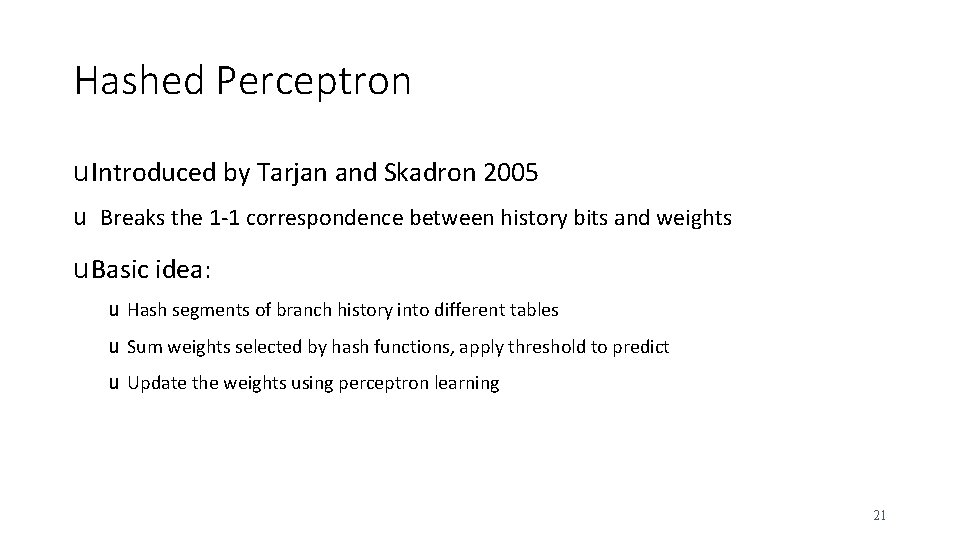 Hashed Perceptron

u Introduced by Tarjan and Skadron 2005

u Breaks the 1-1 correspondence between history bits and weights

u Basic idea:

u Hash segments of branch history into different tables

u Sum weights selected by hash functions, apply threshold to predict

u Update the weights using perceptron learning

21